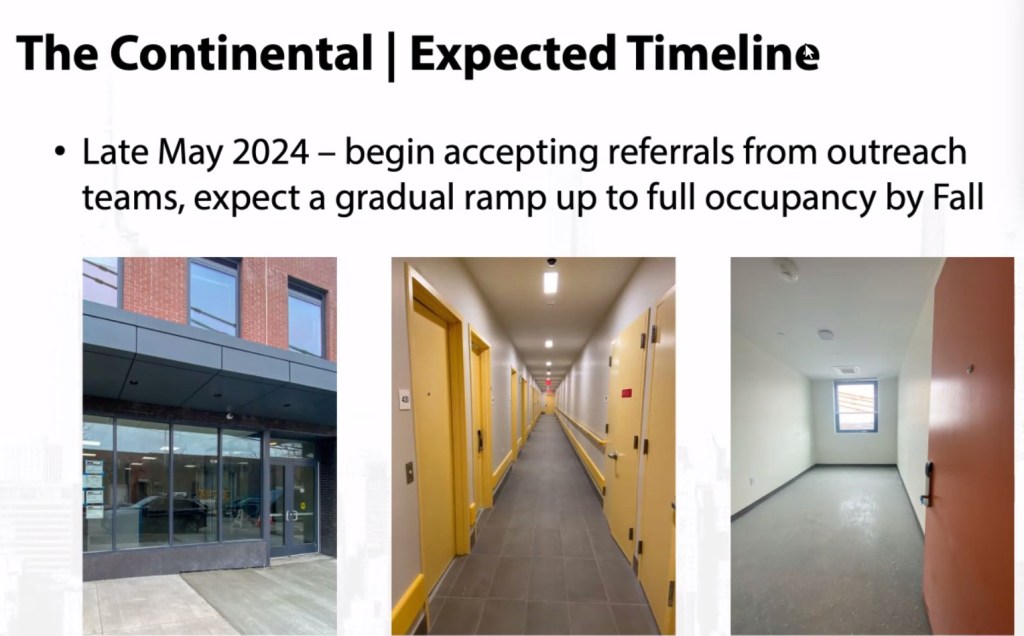 The Continental | Expected Timeline

• Late May 2024 – begin accepting referrals from outreach teams, expect a gradual ramp up to full occupancy by Fall